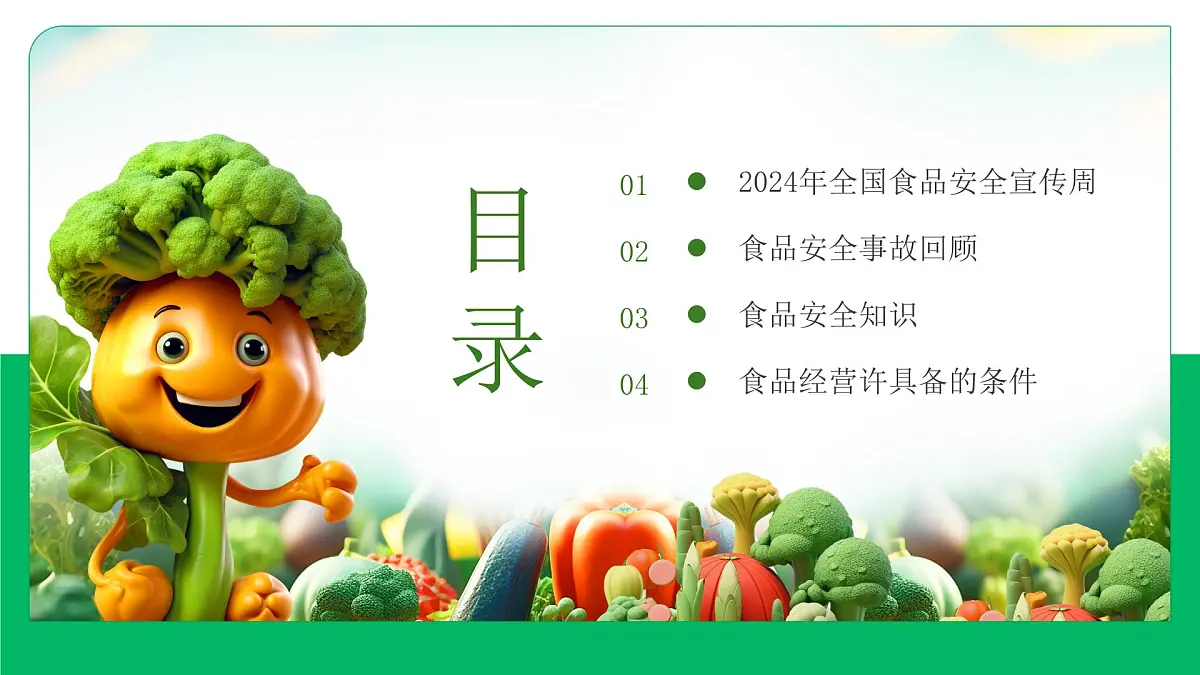 目录

01 2024年全国食品安全宣传周

02 食品安全事故回顾

03 食品安全知识

04 食品经营许具备的条件